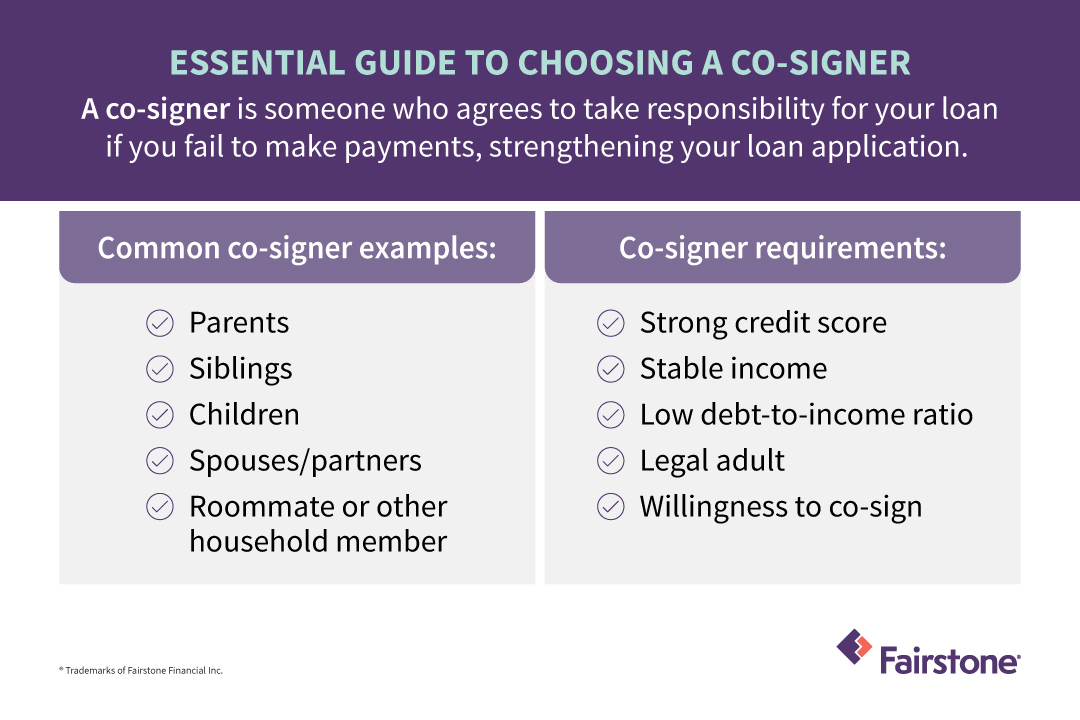 ESSENTIAL GUIDE TO CHOOSING A CO-SIGNER

A co-signer is someone who agrees to take responsibility for your loan if you fail to make payments, strengthening your loan application.

Common co-signer examples:

Parents
Siblings
Children
Spouses/partners
Roommate or other household member

Co-signer requirements:

Strong credit score
Stable income
Low debt-to-income ratio
Legal adult
Willingness to co-sign

® Trademarks of Fairstone Financial Inc.

Fairstone®